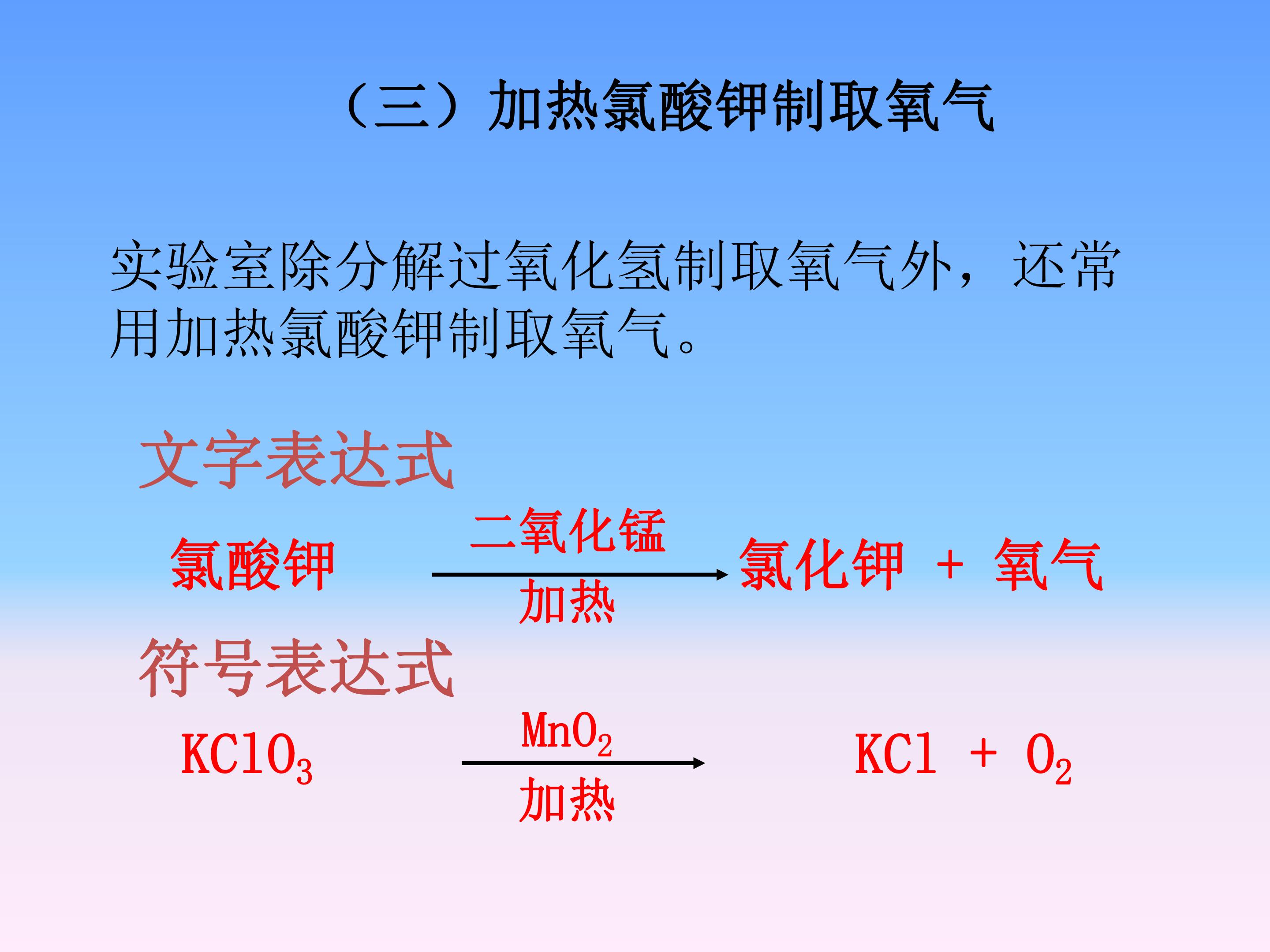 （三）加热氯酸钾制取氧气

实验室除分解过氧化氢制取氧气外，还常用加热氯酸钾制取氧气。

文字表达式

氯酸钾 $\xrightarrow[加热]{二氧化锰}$ 氯化钾 + 氧气

符号表达式

$KClO_3 \xrightarrow[加热]{MnO_2} KCl + O_2$